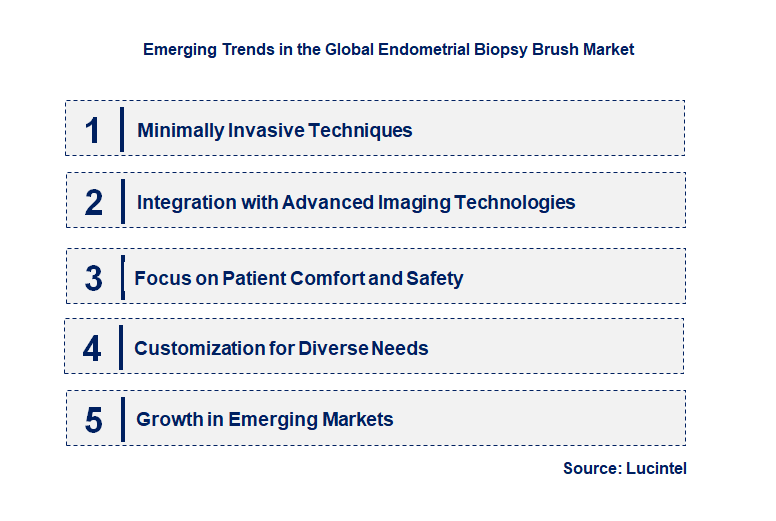 Emerging Trends in the Global Endometrial Biopsy Brush Market

1 Minimally Invasive Techniques

2 Integration with Advanced Imaging Technologies

3 Focus on Patient Comfort and Safety

4 Customization for Diverse Needs

5 Growth in Emerging Markets

Source: Lucintel